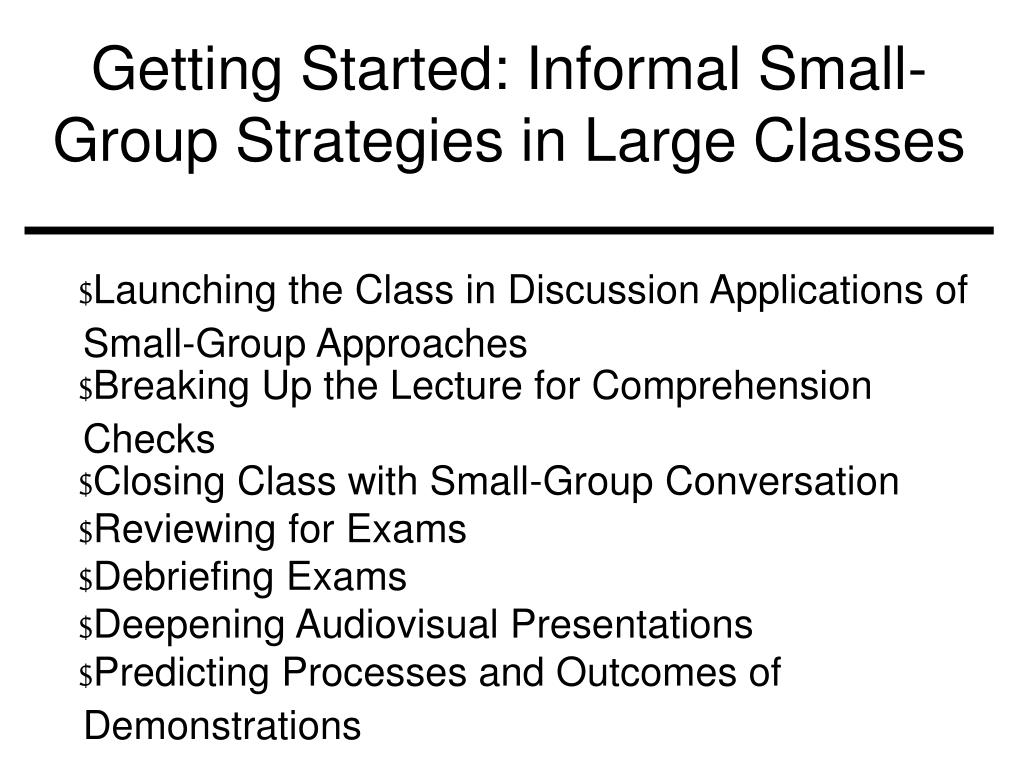 Getting Started: Informal Small-Group Strategies in Large Classes

\$Launching the Class in Discussion Applications of Small-Group Approaches
\$Breaking Up the Lecture for Comprehension Checks
\$Closing Class with Small-Group Conversation
\$Reviewing for Exams
\$Debriefing Exams
\$Deepening Audiovisual Presentations
\$Predicting Processes and Outcomes of Demonstrations